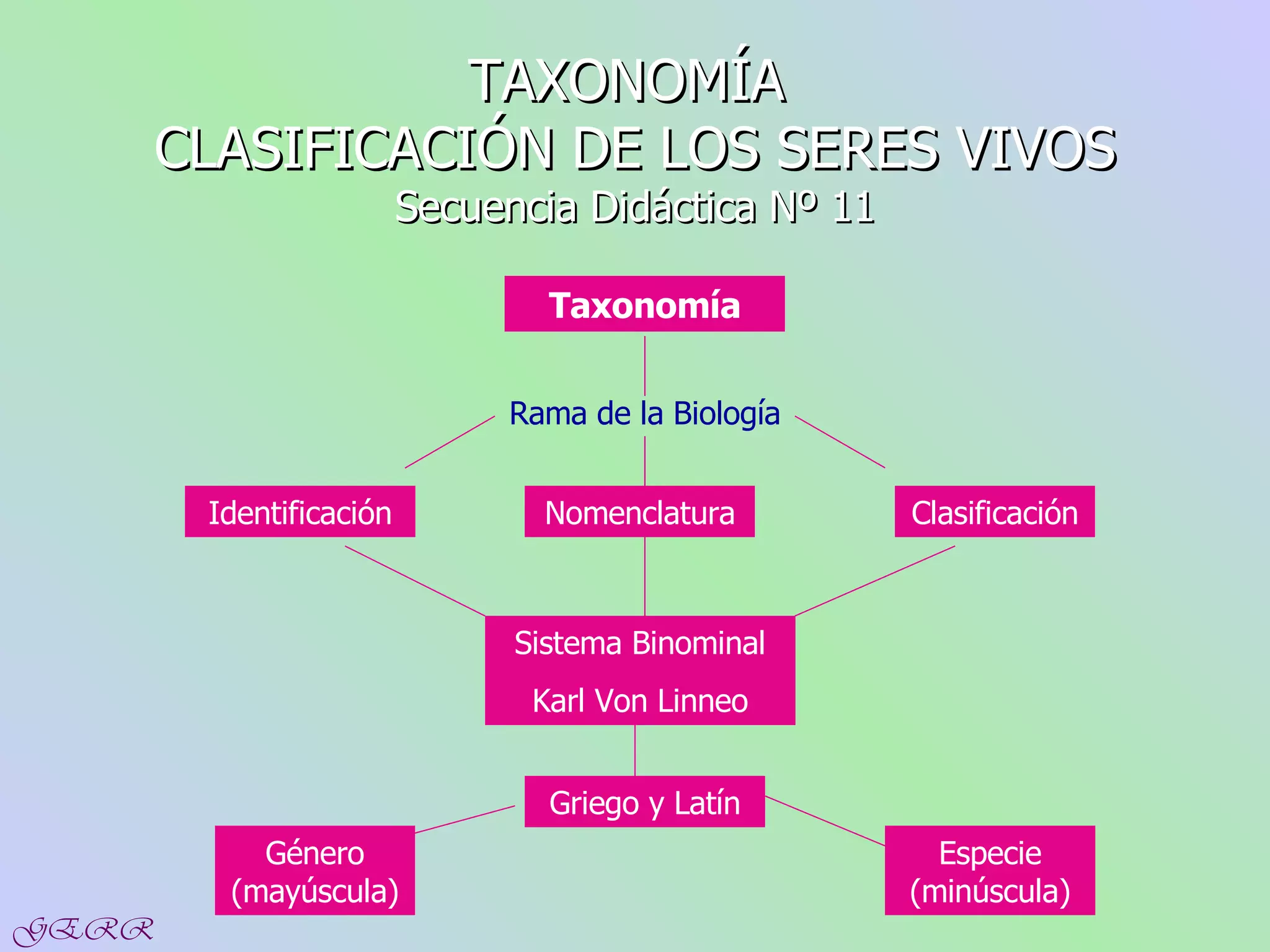 TAXONOMÍA
CLASIFICACIÓN DE LOS SERES VIVOS
Secuencia Didáctica Nº 11

Taxonomía

Rama de la Biología

Identificación

Nomenclatura

Clasificación

Sistema Binominal
Karl Von Linneo

Griego y Latín

Género (mayúscula)

Especie (minúscula)

GERR